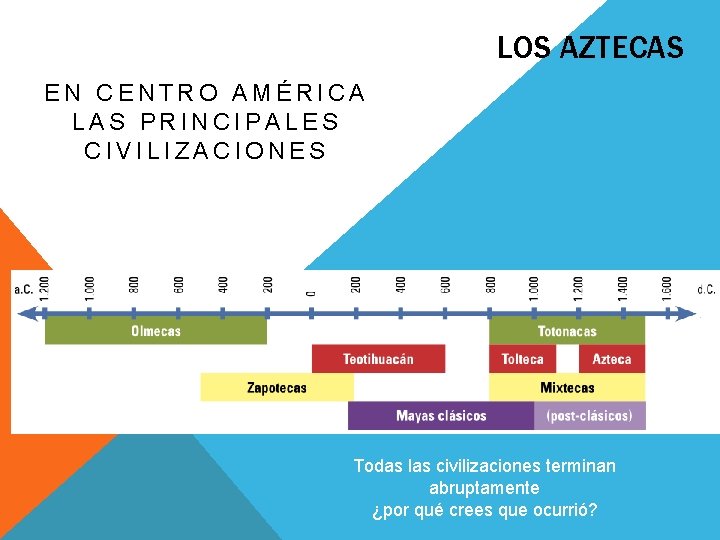 LOS AZTECAS

EN CENTRO AMÉRICA LAS PRINCIPALES CIVILIZACIONES

a.C. 1.200 1.000 800 600 400 200 0 200 400 600 800 1.000 1.200 1.400 1.600 d.C.

Olmecas

Totonacas

Teotihuacán

Tolteca

Azteca

Zapotecas

Mixtecas

Mayas clásicos

(post-clásicos)

Todas las civilizaciones terminan abruptamente
¿por qué crees que ocurrió?